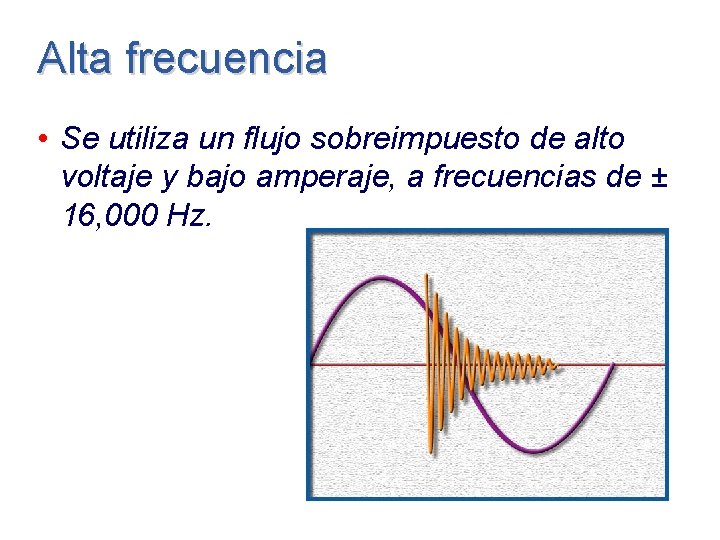 Alta frecuencia

• Se utiliza un flujo sobreimpuesto de alto voltaje y bajo amperaje, a frecuencias de ± 16,000 Hz.